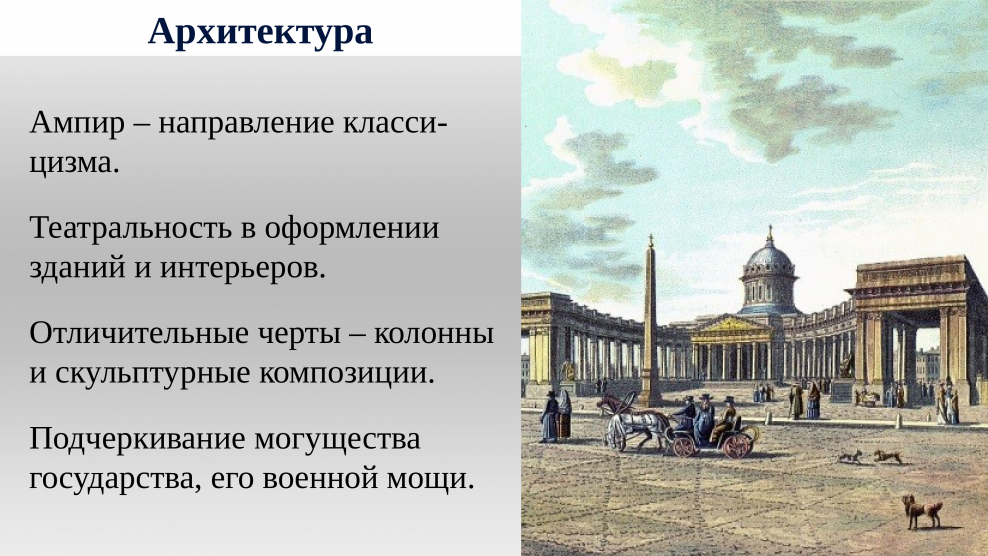 Архитектура

Ампир – направление классицизма.

Театральность в оформлении зданий и интерьеров.

Отличительные черты – колонны и скульптурные композиции.

Подчеркивание могущества государства, его военной мощи.